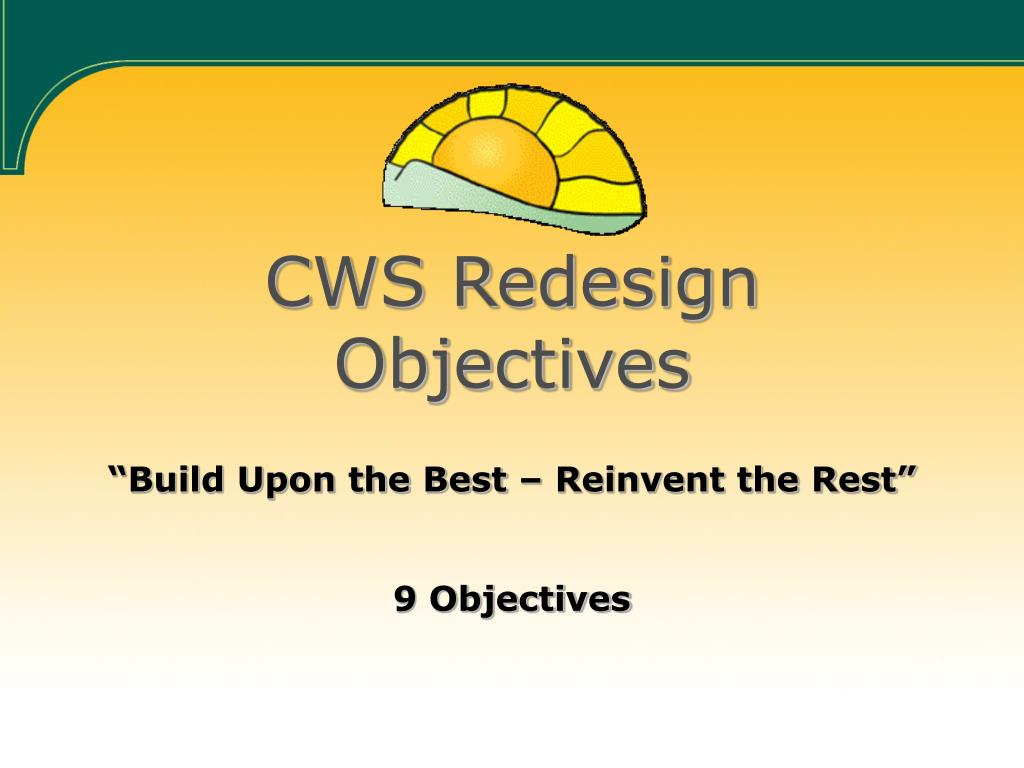 CWS Redesign Objectives

“Build Upon the Best – Reinvent the Rest”

9 Objectives